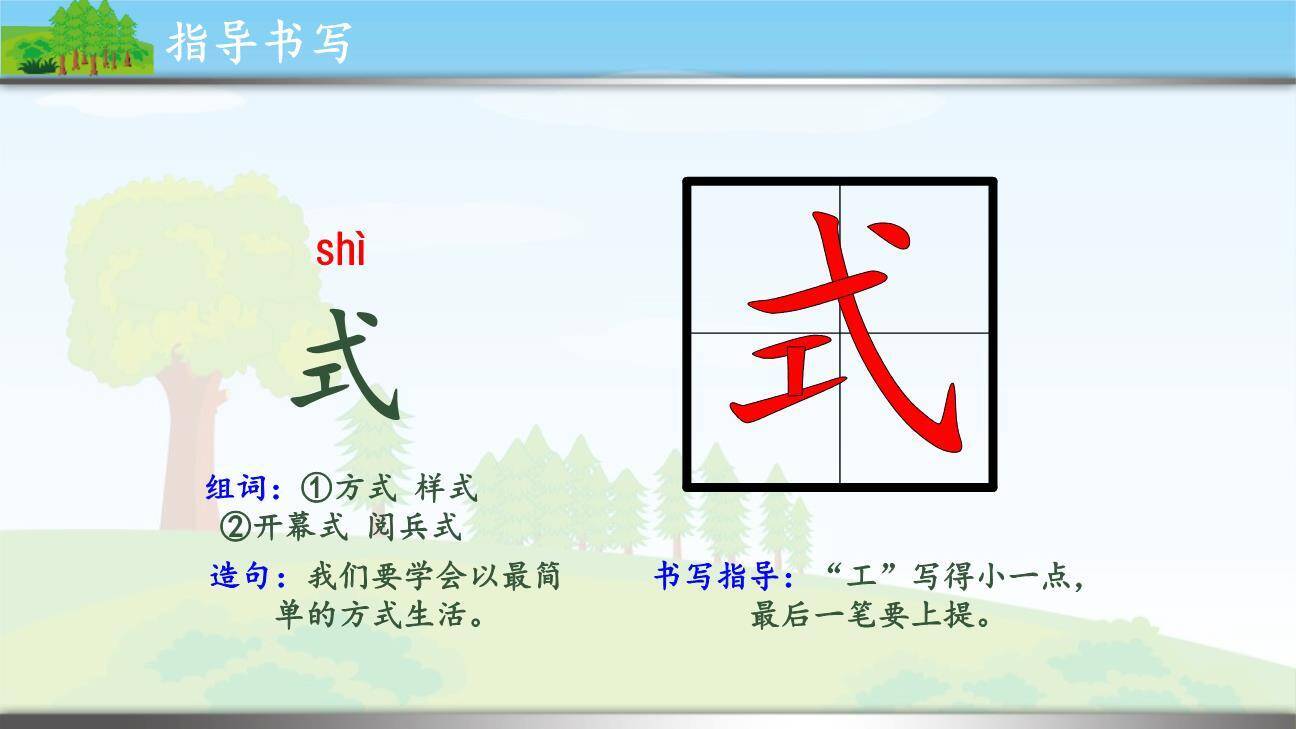 指导书写

shì

式

式

组词：①方式 样式
②开幕式 阅兵式

造句：我们要学会以最简单的方式生活。

书写指导：“工”写得小一点，最后一笔要上提。